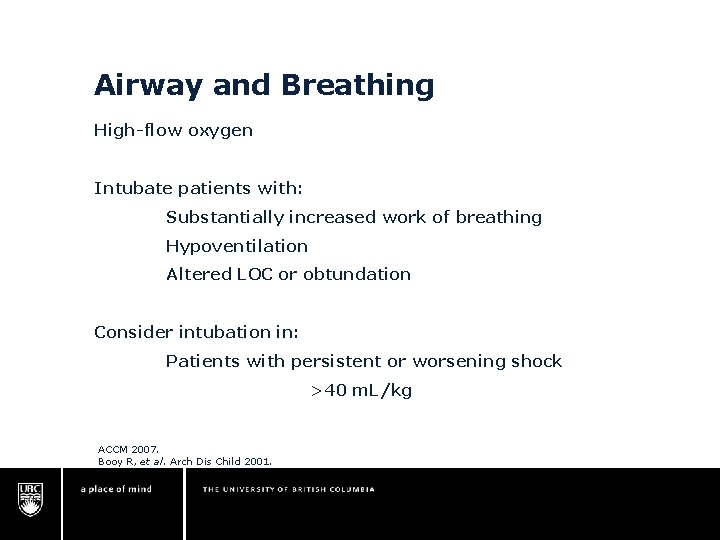 Airway and Breathing

High-flow oxygen

Intubate patients with:

Substantially increased work of breathing

Hypoventilation

Altered LOC or obtundation

Consider intubation in:

Patients with persistent or worsening shock

>40 mL/kg

ACCM 2007.
Booy R, et al. Arch Dis Child 2001.

UBC

a place of mind

THE UNIVERSITY OF BRITISH COLUMBIA